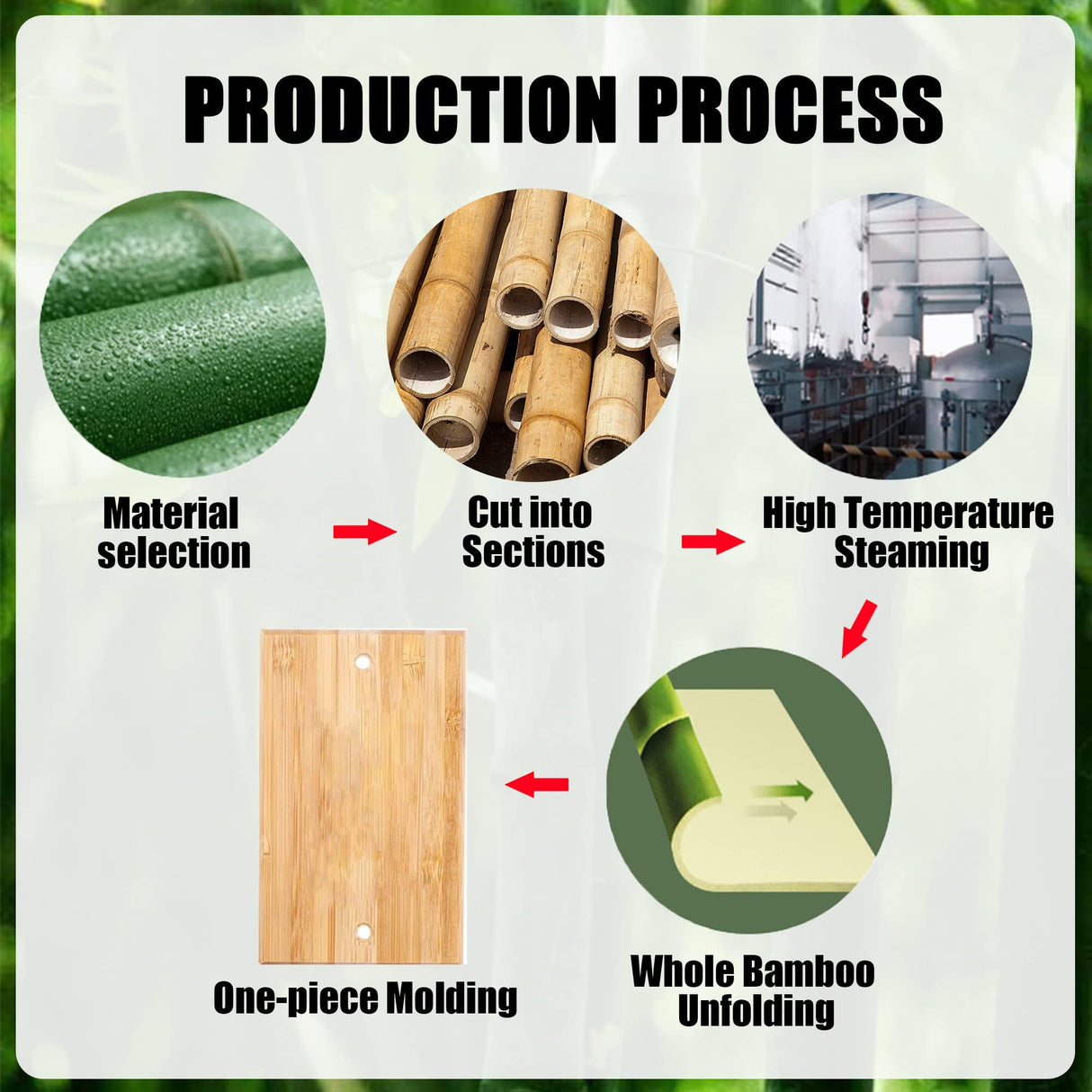 PRODUCTION PROCESS

Material selection

Cut into Sections

High Temperature Steaming

Whole Bamboo Unfolding

One-piece Molding